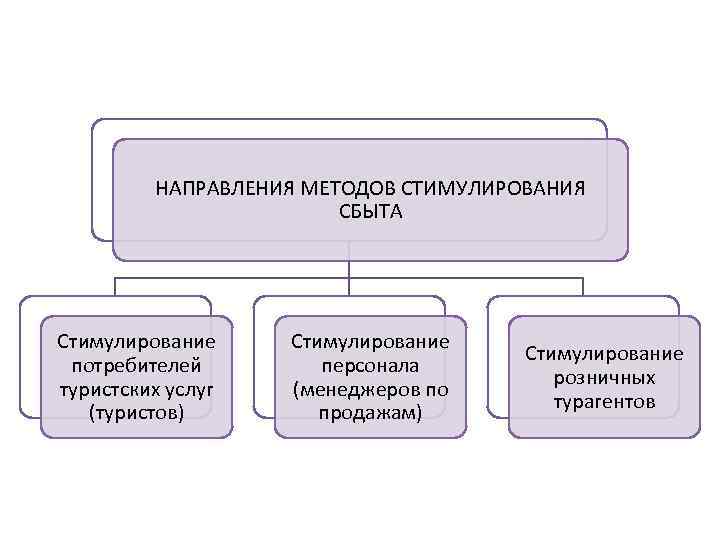 НАПРАВЛЕНИЯ МЕТОДОВ СТИМУЛИРОВАНИЯ СБЫТА

Стимулирование потребителей туристских услуг (туристов)

Стимулирование персонала (менеджеров по продажам)

Стимулирование розничных турагентов